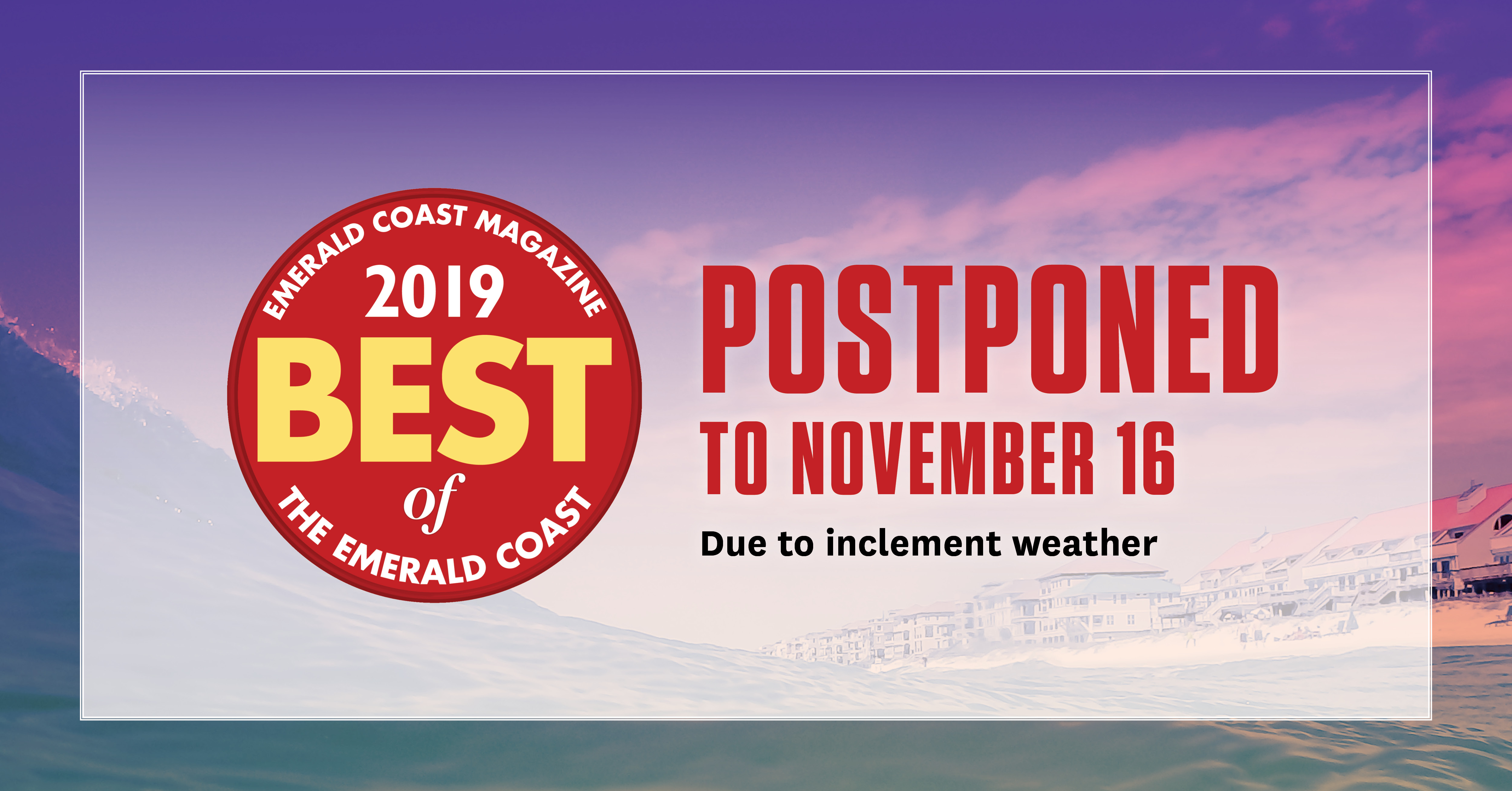 EMERALD COAST MAGAZINE
2019
BEST
of
THE EMERALD COAST

POSTPONED
TO NOVEMBER 16
Due to inclement weather